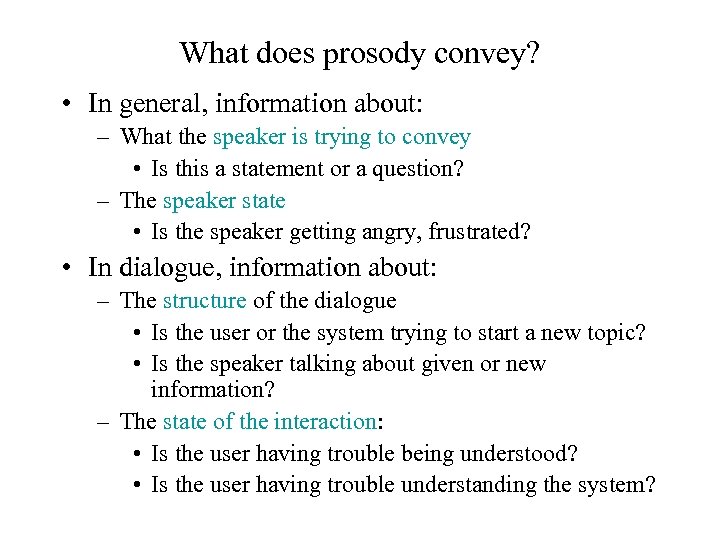 What does prosody convey?

• In general, information about:
  – What the speaker is trying to convey
    • Is this a statement or a question?
  – The speaker state
    • Is the speaker getting angry, frustrated?

• In dialogue, information about:
  – The structure of the dialogue
    • Is the user or the system trying to start a new topic?
    • Is the speaker talking about given or new information?
  – The state of the interaction:
    • Is the user having trouble being understood?
    • Is the user having trouble understanding the system?